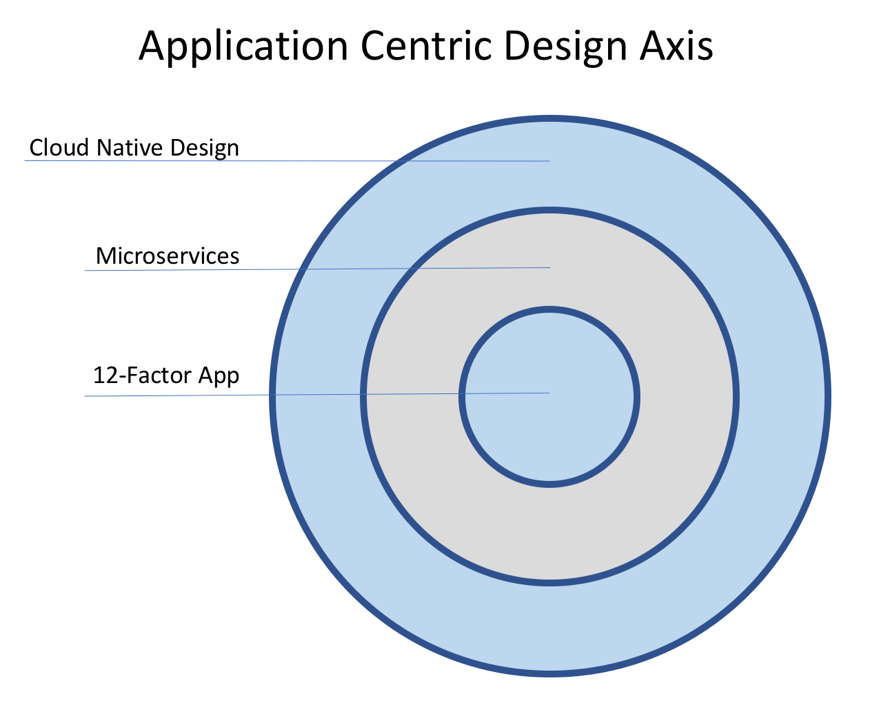 Application Centric Design Axis

Cloud Native Design

Microservices

12-Factor App